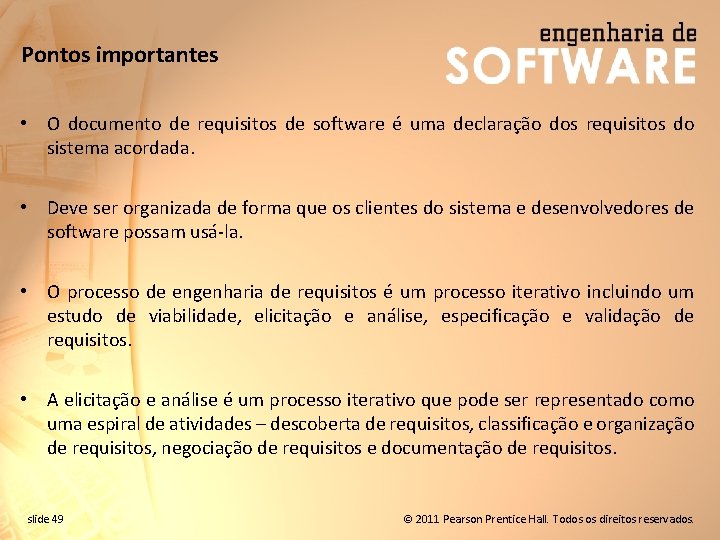 Pontos importantes

engenharia de
SOFTWARE

• O documento de requisitos de software é uma declaração dos requisitos do sistema acordada.

• Deve ser organizada de forma que os clientes do sistema e desenvolvedores de software possam usá-la.

• O processo de engenharia de requisitos é um processo iterativo incluindo um estudo de viabilidade, elicitação e análise, especificação e validação de requisitos.

• A elicitação e análise é um processo iterativo que pode ser representado como uma espiral de atividades – descoberta de requisitos, classificação e organização de requisitos, negociação de requisitos e documentação de requisitos.

slide 49

© 2011 Pearson Prentice Hall. Todos os direitos reservados.